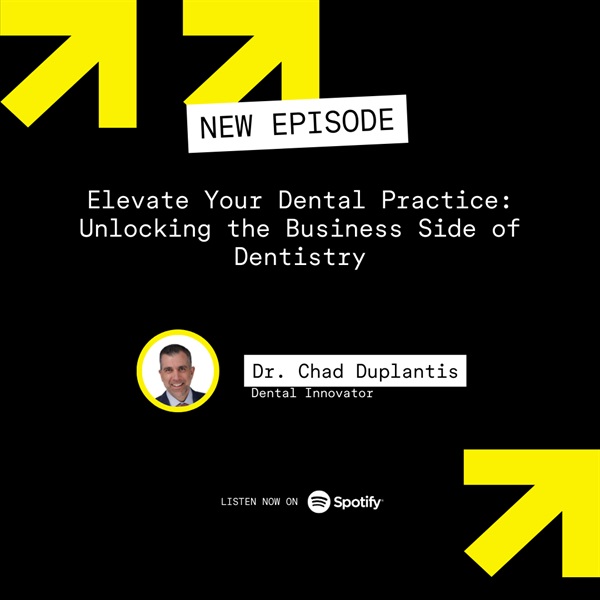 NEW EPISODE

Elevate Your Dental Practice: Unlocking the Business Side of Dentistry

Dr. Chad Duplantis
Dental Innovator

LISTEN NOW ON Spotify